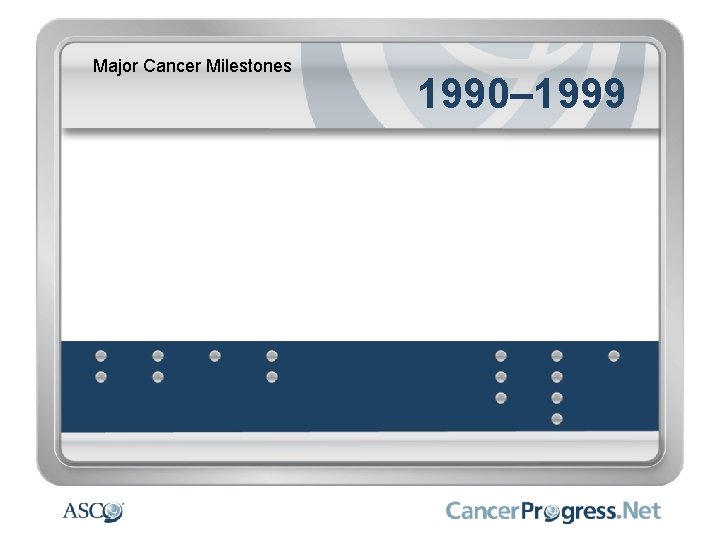 Major Cancer Milestones

1990–1999

ASCO

CancerProgress.Net